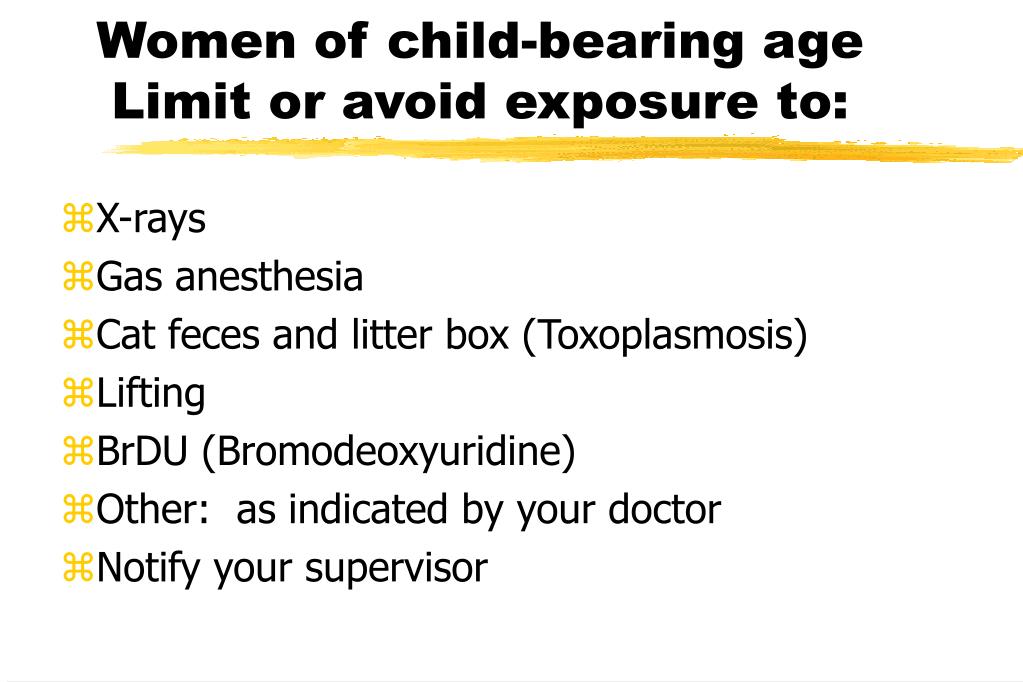 Women of child-bearing age
Limit or avoid exposure to:

⌘X-rays
⌘Gas anesthesia
⌘Cat feces and litter box (Toxoplasmosis)
⌘Lifting
⌘BrDU (Bromodeoxyuridine)
⌘Other: as indicated by your doctor
⌘Notify your supervisor